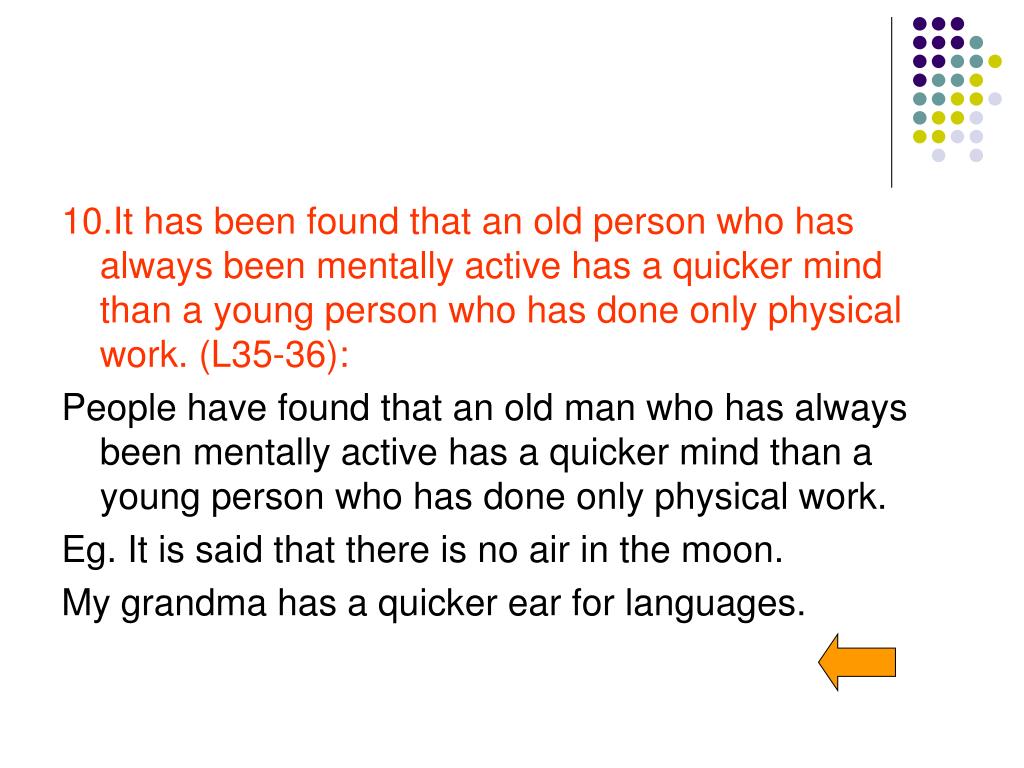 10.It has been found that an old person who has always been mentally active has a quicker mind than a young person who has done only physical work. (L35-36):

People have found that an old man who has always been mentally active has a quicker mind than a young person who has done only physical work.

Eg. It is said that there is no air in the moon.

My grandma has a quicker ear for languages.